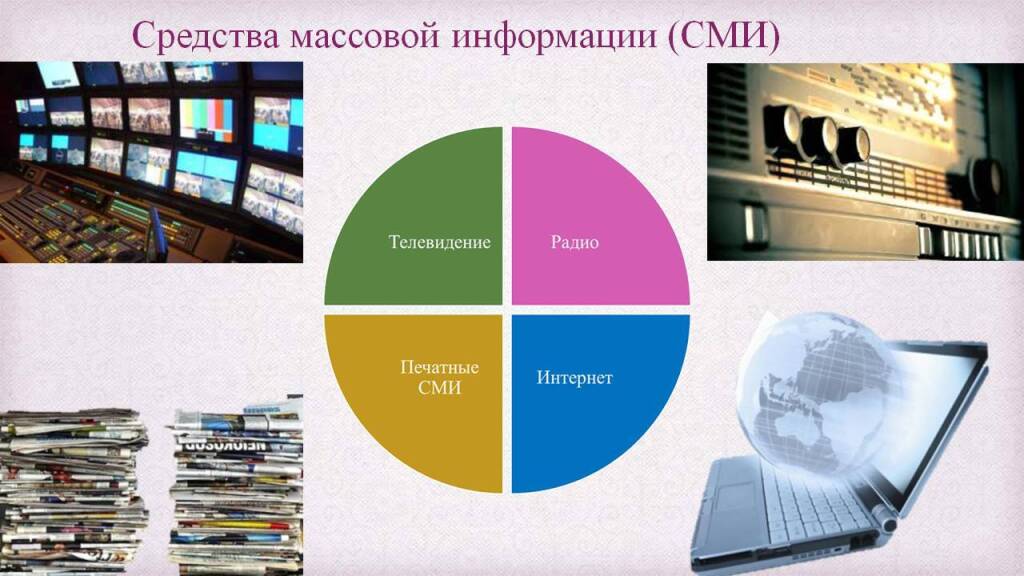 Средства массовой информации (СМИ)

Телевидение

Радио

Печатные СМИ

Интернет